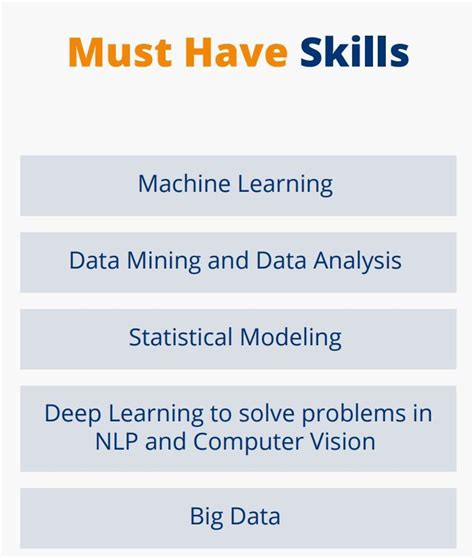 Must Have Skills

Machine Learning

Data Mining and Data Analysis

Statistical Modeling

Deep Learning to solve problems in NLP and Computer Vision

Big Data